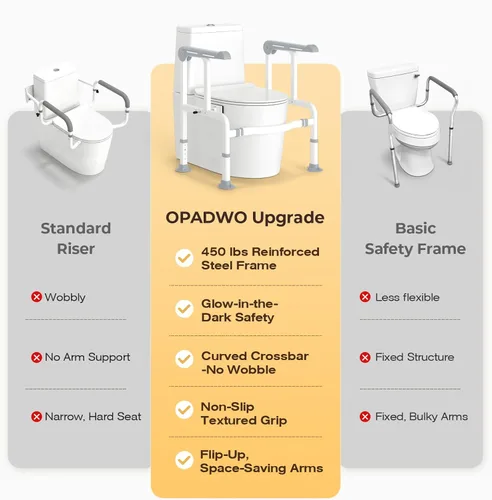 Standard Riser

Wobbly

No Arm Support

Narrow, Hard Seat

OPADWO Upgrade

450 lbs Reinforced Steel Frame

Glow-in-the-Dark Safety

Curved Crossbar -No Wobble

Non-Slip Textured Grip

Flip-Up, Space-Saving Arms

Basic Safety Frame

Less flexible

Fixed Structure

Fixed, Bulky Arms